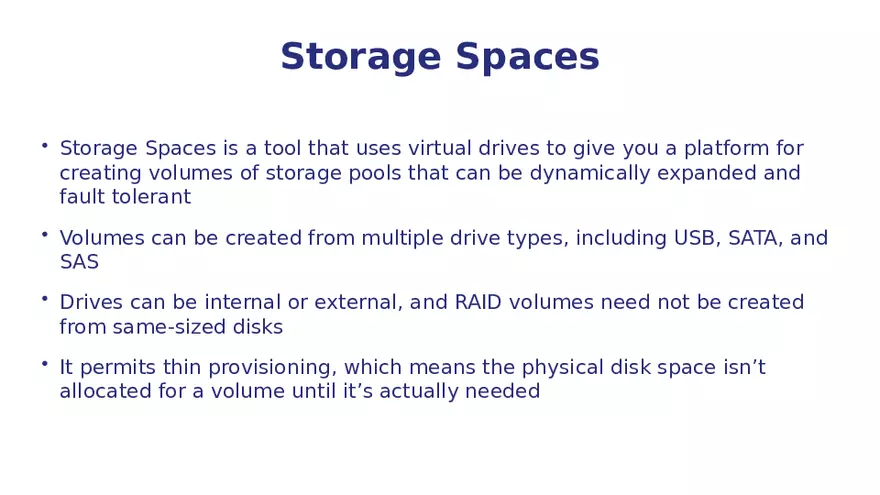 Storage Spaces

• Storage Spaces is a tool that uses virtual drives to give you a platform for creating volumes of storage pools that can be dynamically expanded and fault tolerant

• Volumes can be created from multiple drive types, including USB, SATA, and SAS

• Drives can be internal or external, and RAID volumes need not be created from same-sized disks

• It permits thin provisioning, which means the physical disk space isn’t allocated for a volume until it’s actually needed